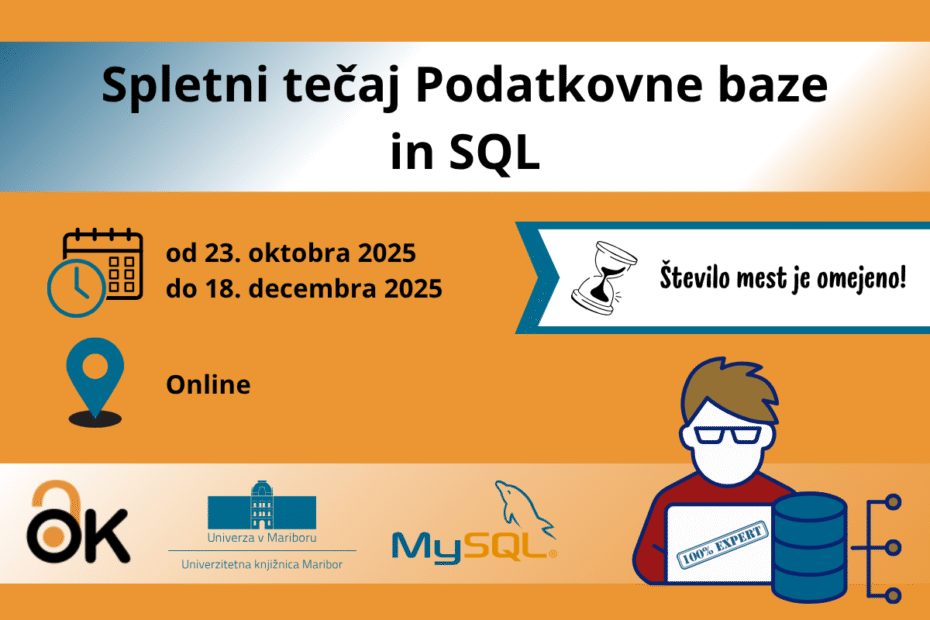 Spletni tečaj Podatkovne baze in SQL

od 23. oktobra 2025
do 18. decembra 2025

Število mest je omejeno!

Online

OK

Univerza v Mariboru
Univerzitetna knjižnica Maribor

MySQL

100% EXPERT